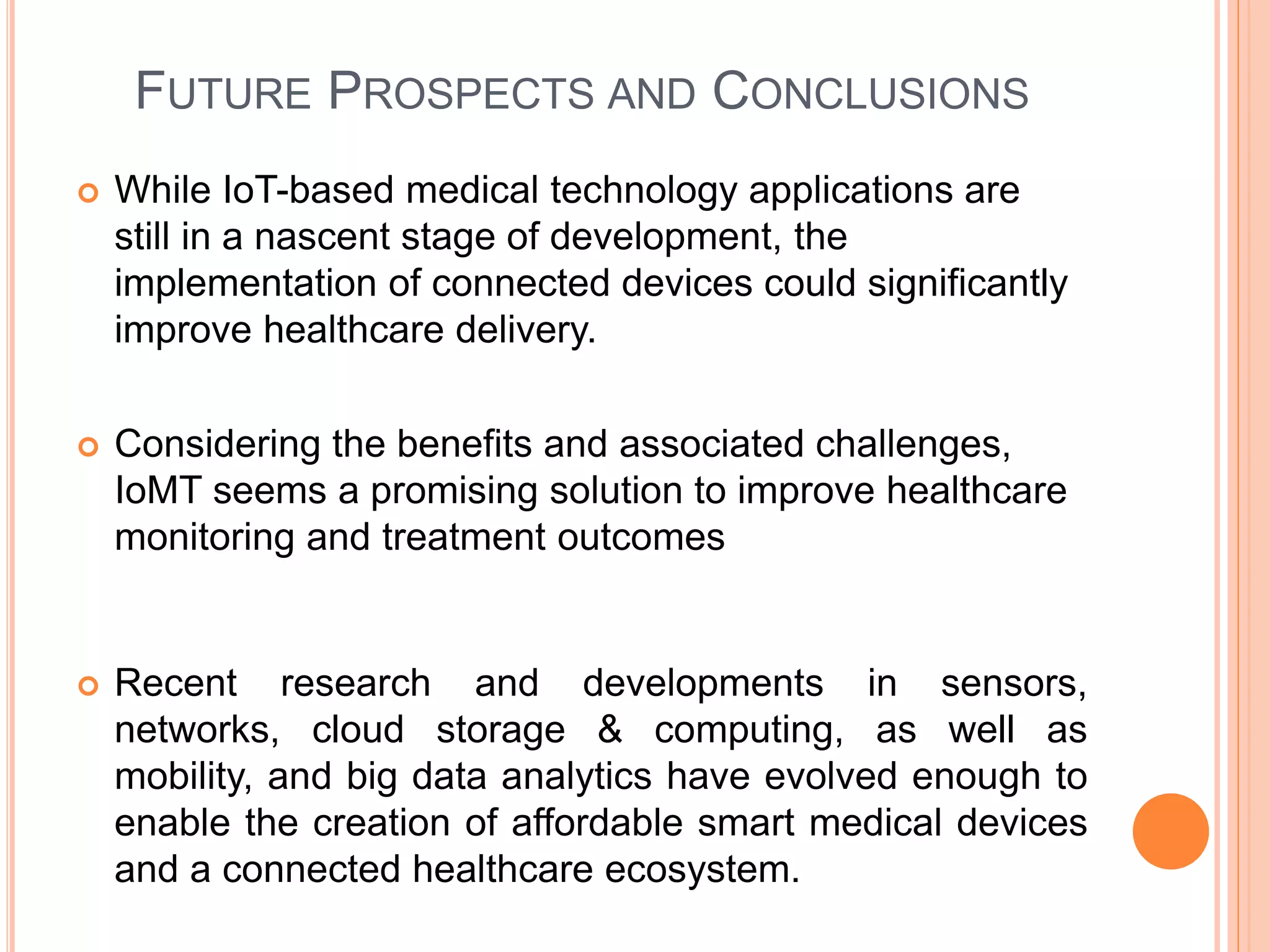 FUTURE PROSPECTS AND CONCLUSIONS

While IoT-based medical technology applications are still in a nascent stage of development, the implementation of connected devices could significantly improve healthcare delivery.

Considering the benefits and associated challenges, IoMT seems a promising solution to improve healthcare monitoring and treatment outcomes

Recent research and developments in sensors, networks, cloud storage & computing, as well as mobility, and big data analytics have evolved enough to enable the creation of affordable smart medical devices and a connected healthcare ecosystem.